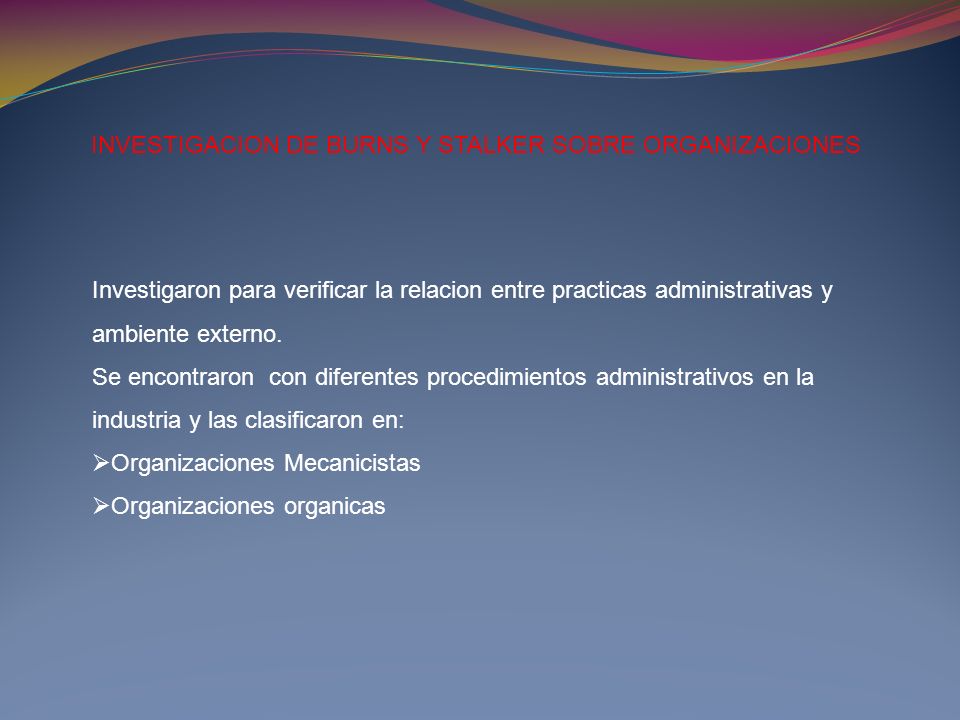 INVESTIGACION DE BURNS Y STALKER SOBRE ORGANIZACIONES

Investigaron para verificar la relacion entre practicas administrativas y ambiente externo.
Se encontraron con diferentes procedimientos administrativos en la industria y las clasificaron en:
➢Organizaciones Mecanicistas
➢Organizaciones organicas